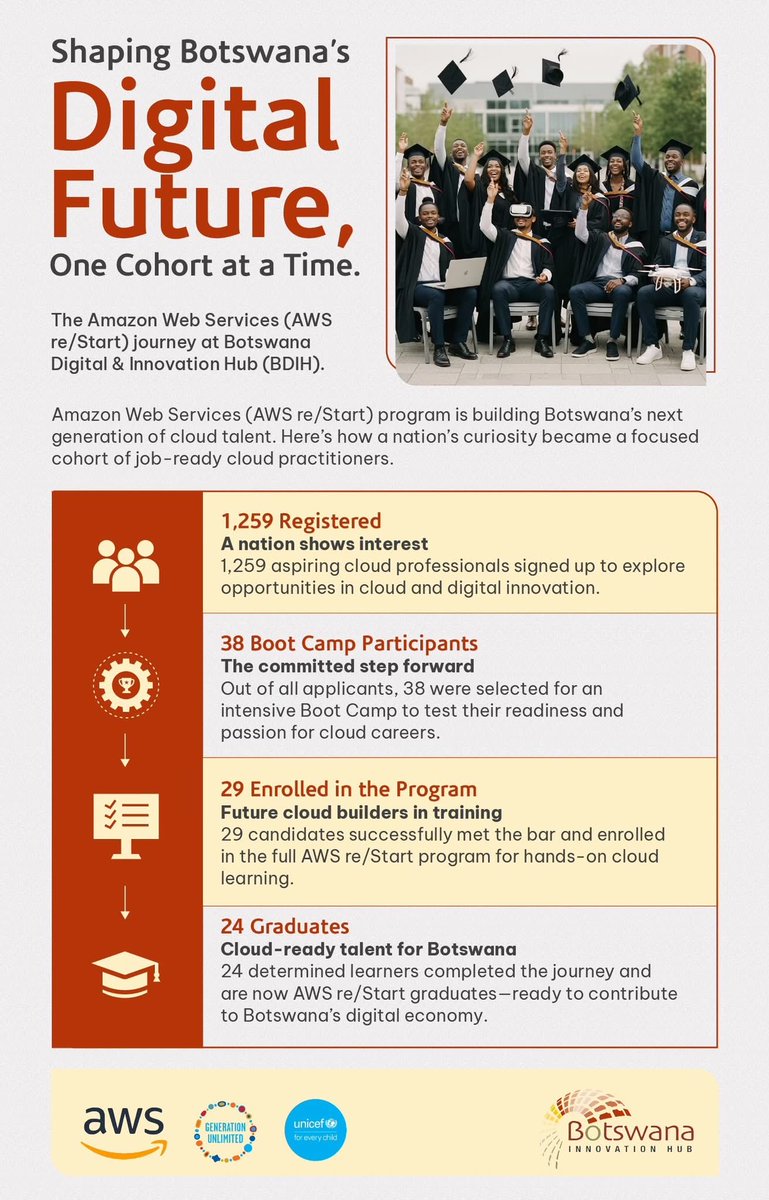 Shaping Botswana's

Digital Future,

One Cohort at a Time.

The Amazon Web Services (AWS re/Start) journey at Botswana Digital & Innovation Hub (BDIH).

Amazon Web Services (AWS re/Start) program is building Botswana's next generation of cloud talent. Here's how a nation's curiosity became a focused cohort of job-ready cloud practitioners.

1,259 Registered
A nation shows interest
1,259 aspiring cloud professionals signed up to explore opportunities in cloud and digital innovation.

38 Boot Camp Participants
The committed step forward
Out of all applicants, 38 were selected for an intensive Boot Camp to test their readiness and passion for cloud careers.

29 Enrolled in the Program
Future cloud builders in training
29 candidates successfully met the bar and enrolled in the full AWS re/Start program for hands-on cloud learning.

24 Graduates
Cloud-ready talent for Botswana
24 determined learners completed the journey and are now AWS re/Start graduates—ready to contribute to Botswana's digital economy.

aws

GENERATION UNLIMITED

unicef for every child

Botswana INNOVATION HUB